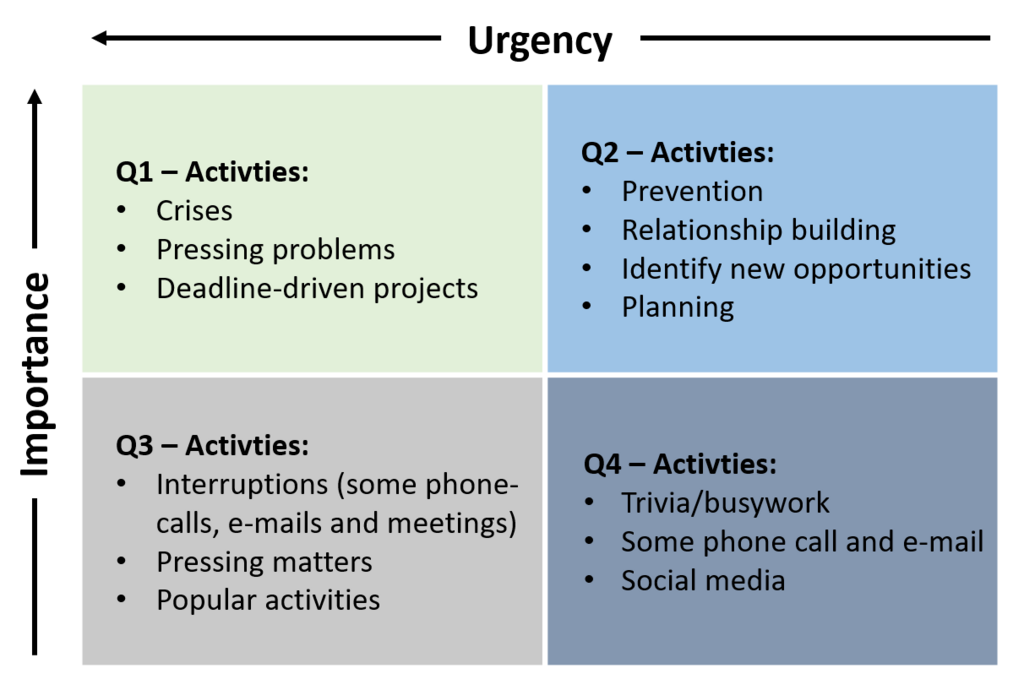 Urgency

Importance

Q1 – Activties:
• Crises
• Pressing problems
• Deadline-driven projects

Q2 – Activties:
• Prevention
• Relationship building
• Identify new opportunities
• Planning

Q3 – Activties:
• Interruptions (some phone-calls, e-mails and meetings)
• Pressing matters
• Popular activities

Q4 – Activties:
• Trivia/busywork
• Some phone call and e-mail
• Social media